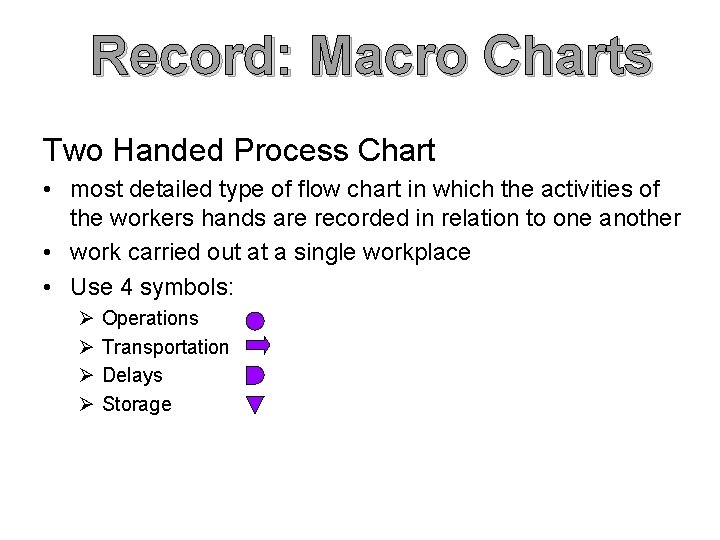 Record: Macro Charts

Two Handed Process Chart

• most detailed type of flow chart in which the activities of the workers hands are recorded in relation to one another

• work carried out at a single workplace

• Use 4 symbols:

➢ Operations
➢ Transportation
➢ Delays
➢ Storage